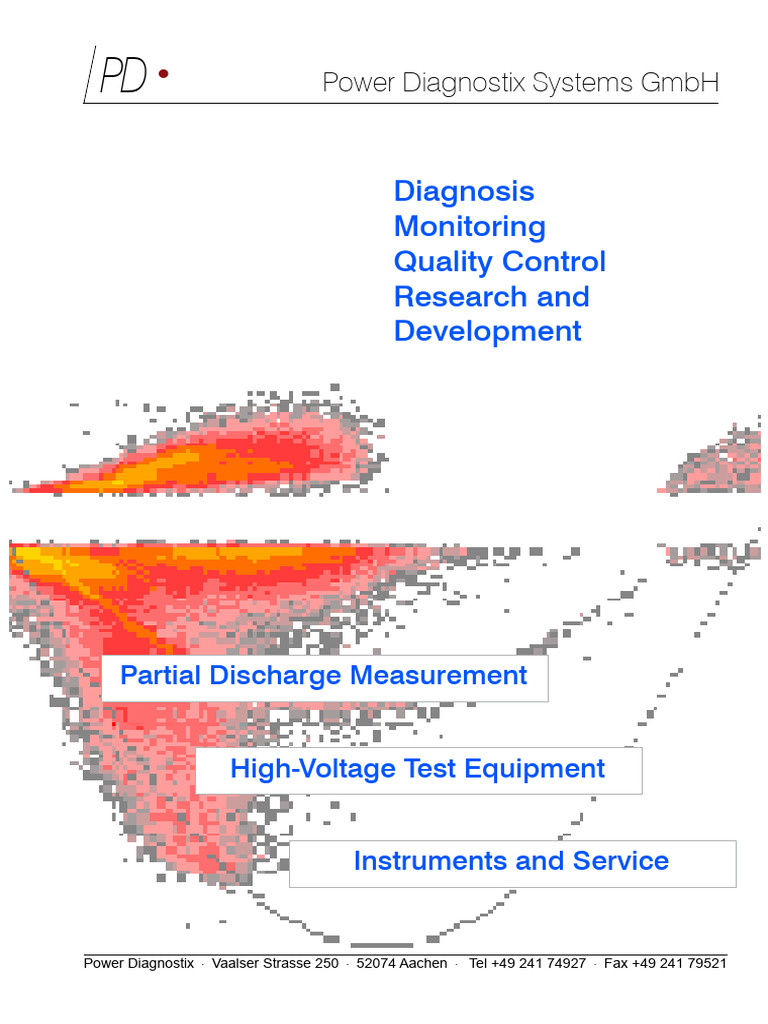 PD

Power Diagnostix Systems GmbH

Diagnosis
Monitoring
Quality Control
Research and Development

Partial Discharge Measurement

High-Voltage Test Equipment

Instruments and Service

Power Diagnostix · Vaalser Strasse 250 · 52074 Aachen · Tel +49 241 74927 · Fax +49 241 79521